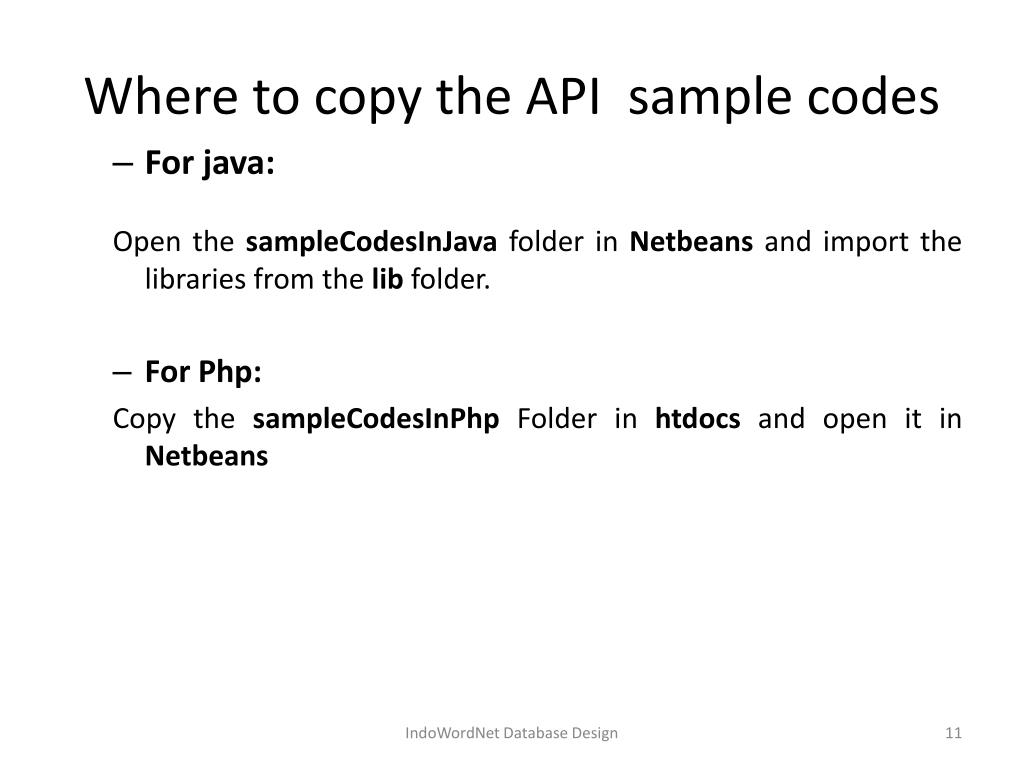 Where to copy the API sample codes

– For java:

Open the sampleCodesInJava folder in Netbeans and import the libraries from the lib folder.

– For Php:

Copy the sampleCodesInPhp Folder in htdocs and open it in Netbeans

IndoWordNet Database Design

11